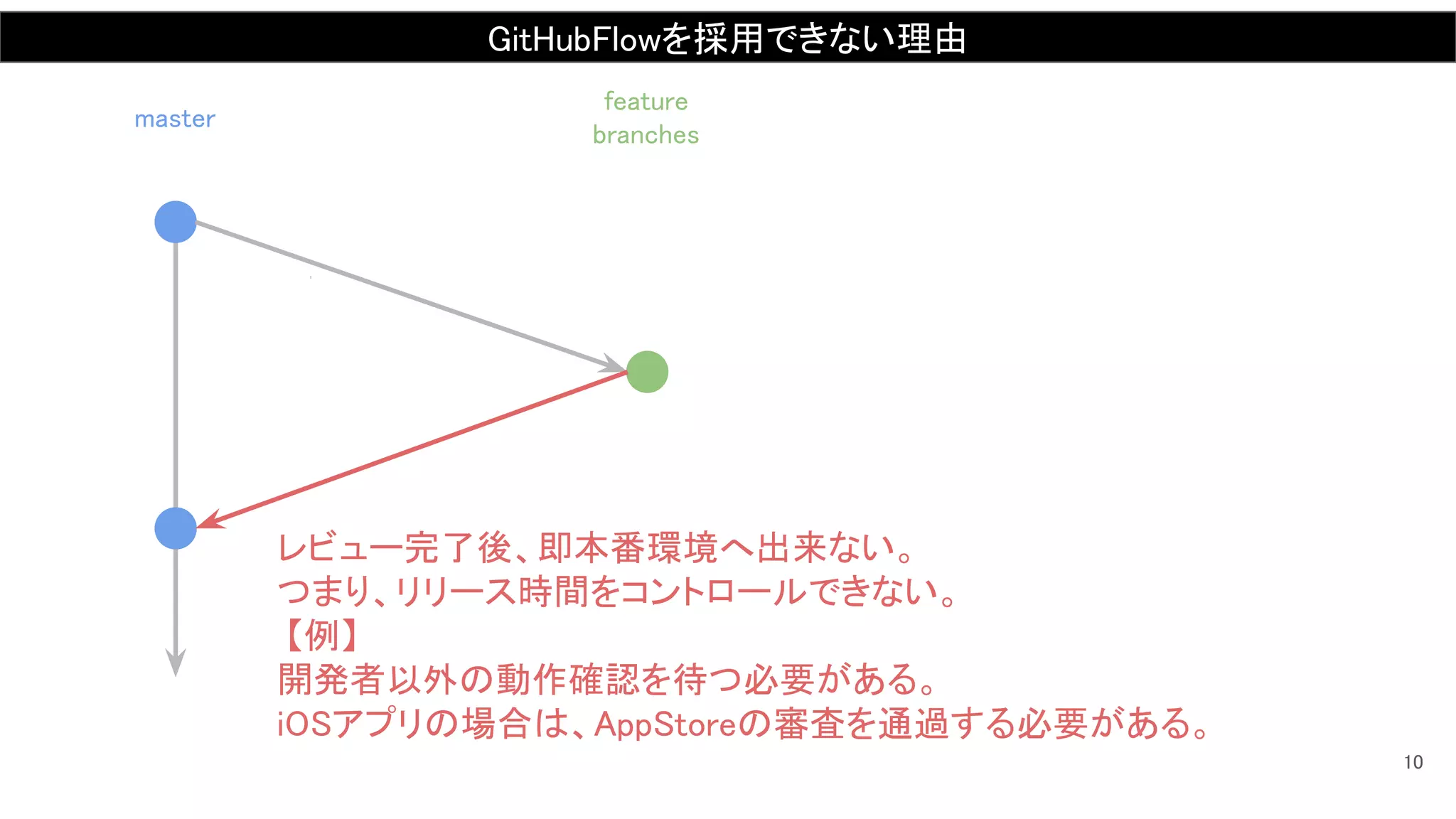 GitHubFlowを採用できない理由

master

feature
branches

レビュー完了後、即本番環境へ出来ない。
つまり、リリース時間をコントロールできない。
【例】
開発者以外の動作確認を待つ必要がある。
iOSアプリの場合は、AppStoreの審査を通過する必要がある。

10